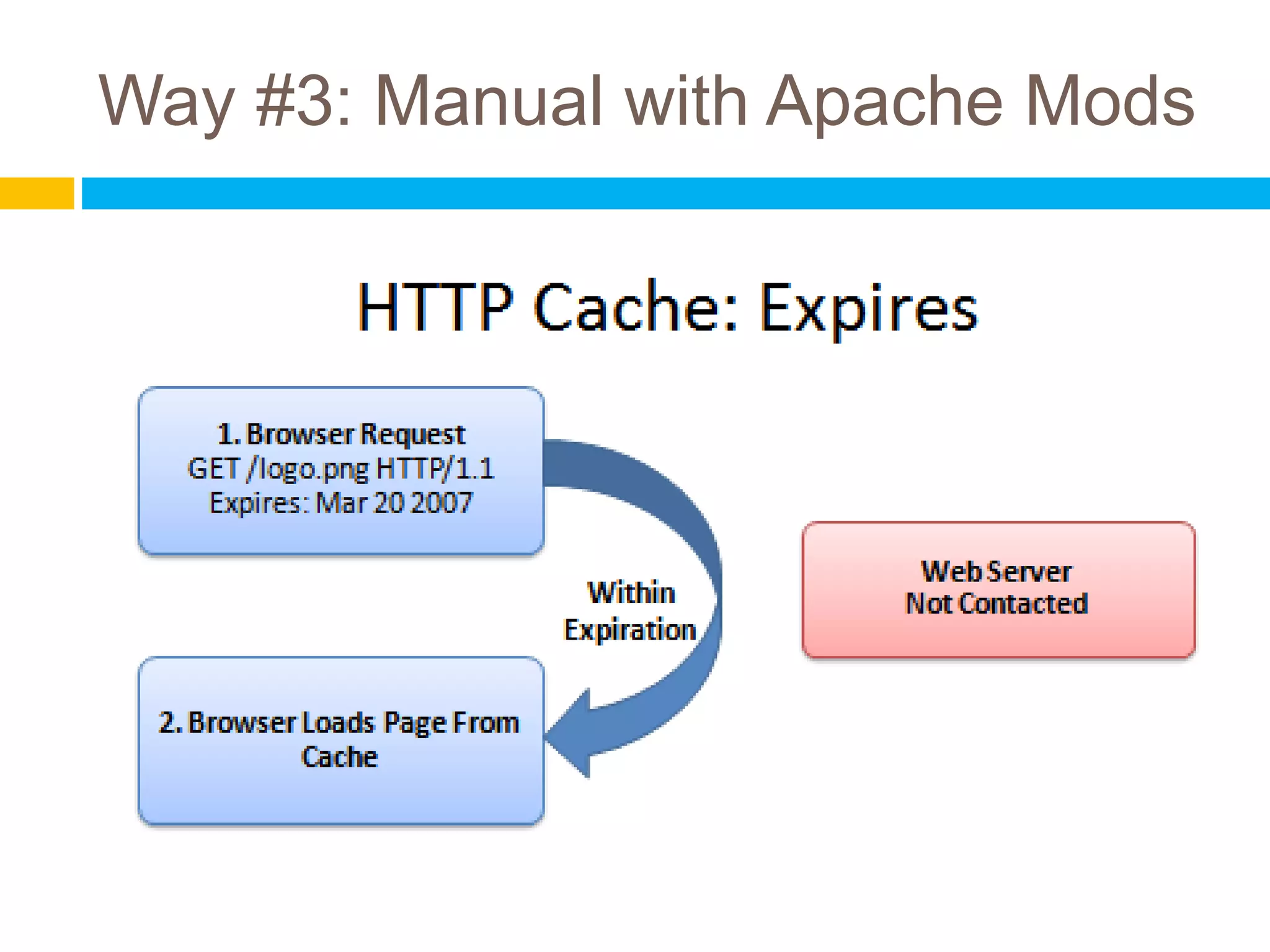 Way #3: Manual with Apache Mods

HTTP Cache: Expires

1. Browser Request
GET /logo.png HTTP/1.1
Expires: Mar 20 2007

Within
Expiration

Web Server
Not Contacted

2. Browser Loads Page From
Cache